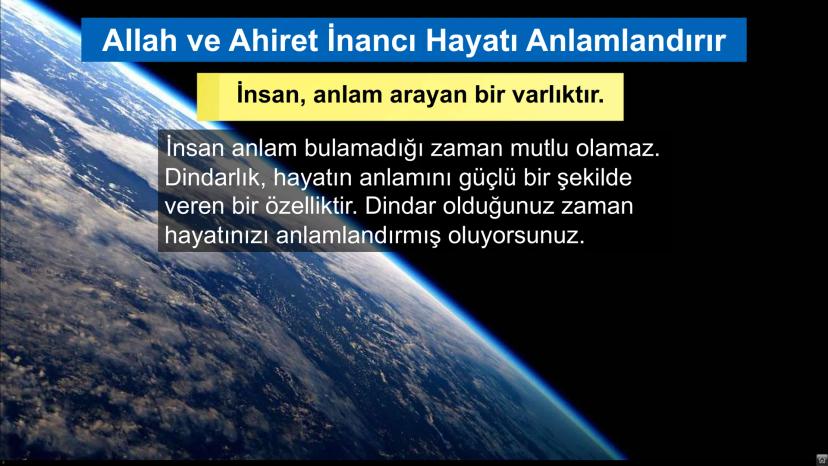 Allah ve Ahiret İnancı Hayatı Anlamlandırır

İnsan, anlam arayan bir varlıktır.

İnsan anlam bulamadığı zaman mutlu olamaz. Dindarlık, hayatın anlamını güçlü bir şekilde veren bir özelliktir. Dindar olduğunuz zaman hayatınızı anlamlandırmış oluyorsunuz.